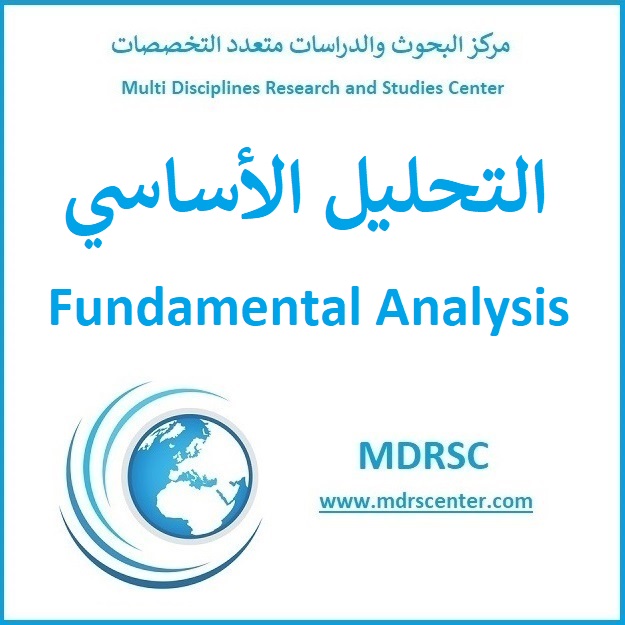 مركز البحوث والدراسات متعدد التخصصات
Multi Disciplines Research and Studies Center

التحليل الأساسي
Fundamental Analysis

MDRSC
www.mdrscenter.com